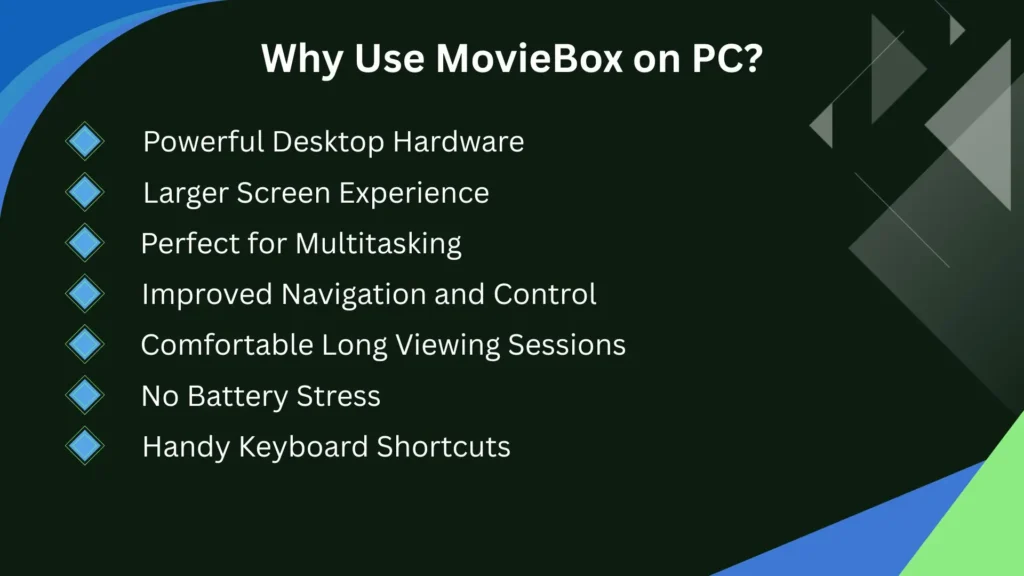 Why Use MovieBox on PC?

Powerful Desktop Hardware
Larger Screen Experience
Perfect for Multitasking
Improved Navigation and Control
Comfortable Long Viewing Sessions
No Battery Stress
Handy Keyboard Shortcuts